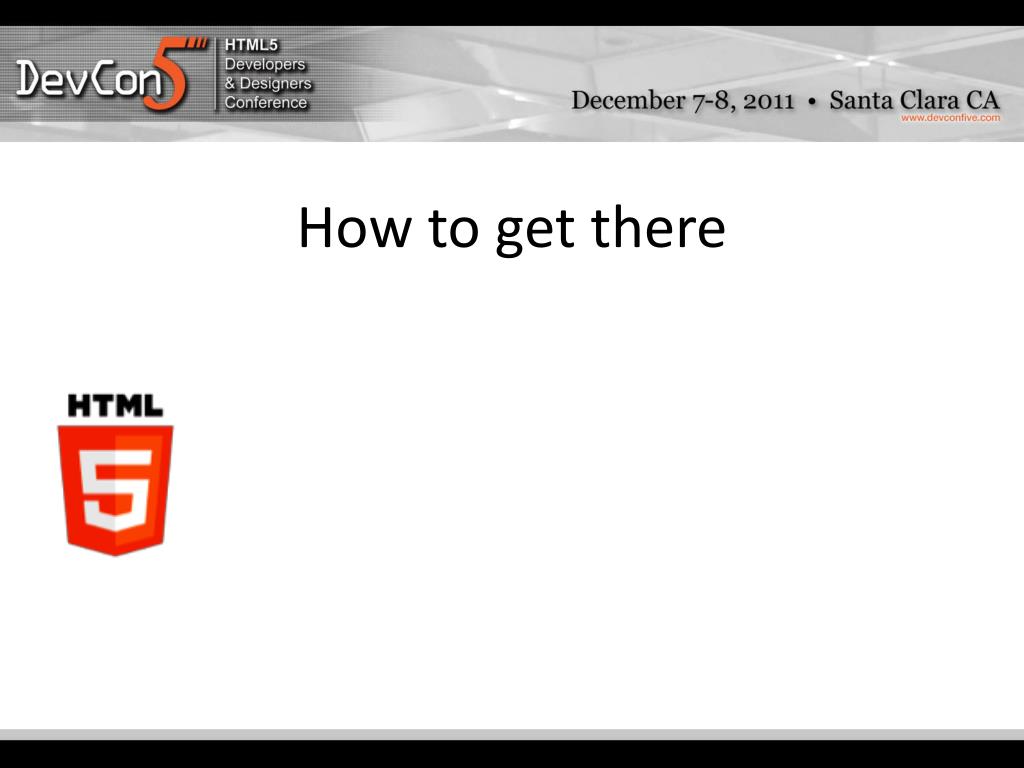 DevCon5 HTML5 Developers & Designers Conference

December 7-8, 2011 • Santa Clara CA
www.devconfive.com

How to get there

HTML
5